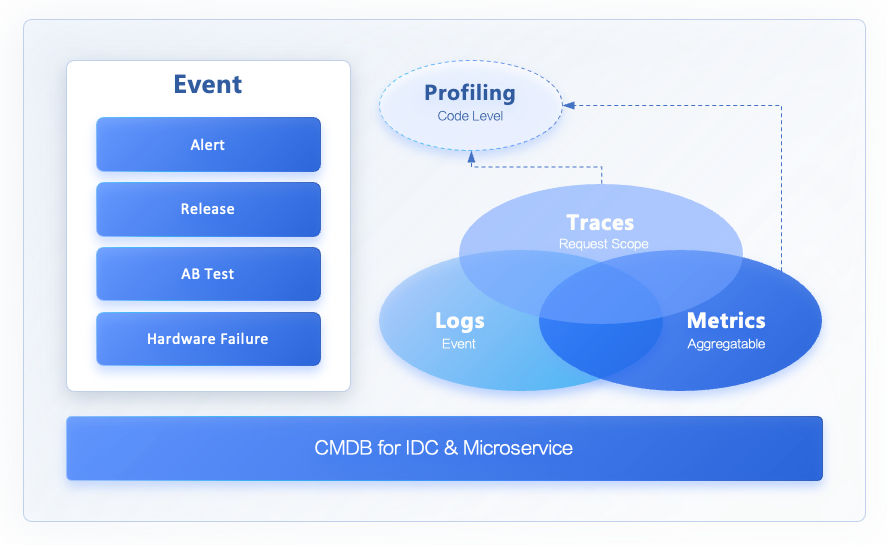 Event

Alert

Release

AB Test

Hardware Failure

Profiling
Code Level

Traces
Request Scope

Logs
Event

Metrics
Aggregatable

CMDB for IDC & Microservice